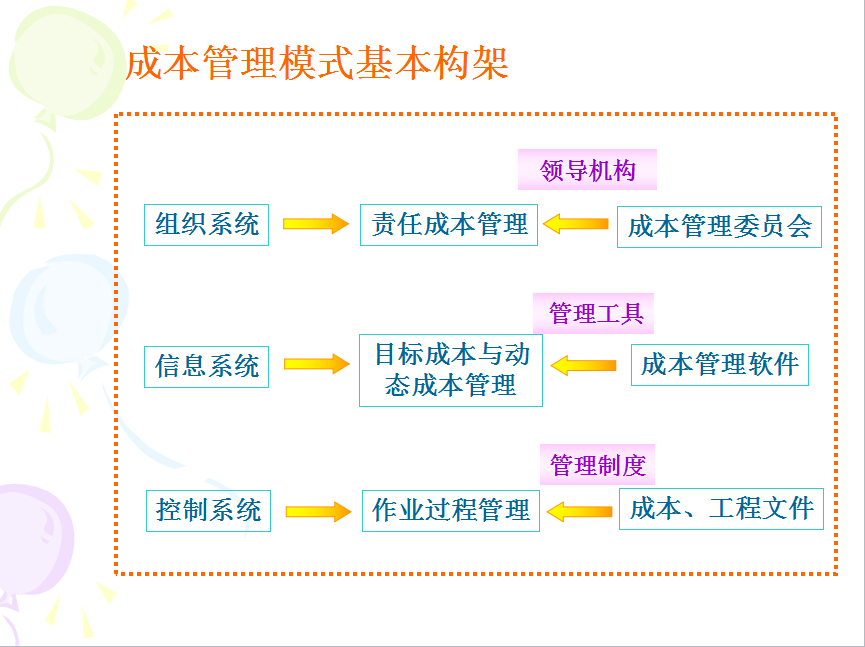 成本管理模式基本构架

领导机构

组织系统

责任成本管理

成本管理委员会

管理工具

信息系统

目标成本与动态成本管理

成本管理软件

管理制度

控制系统

作业过程管理

成本、工程文件